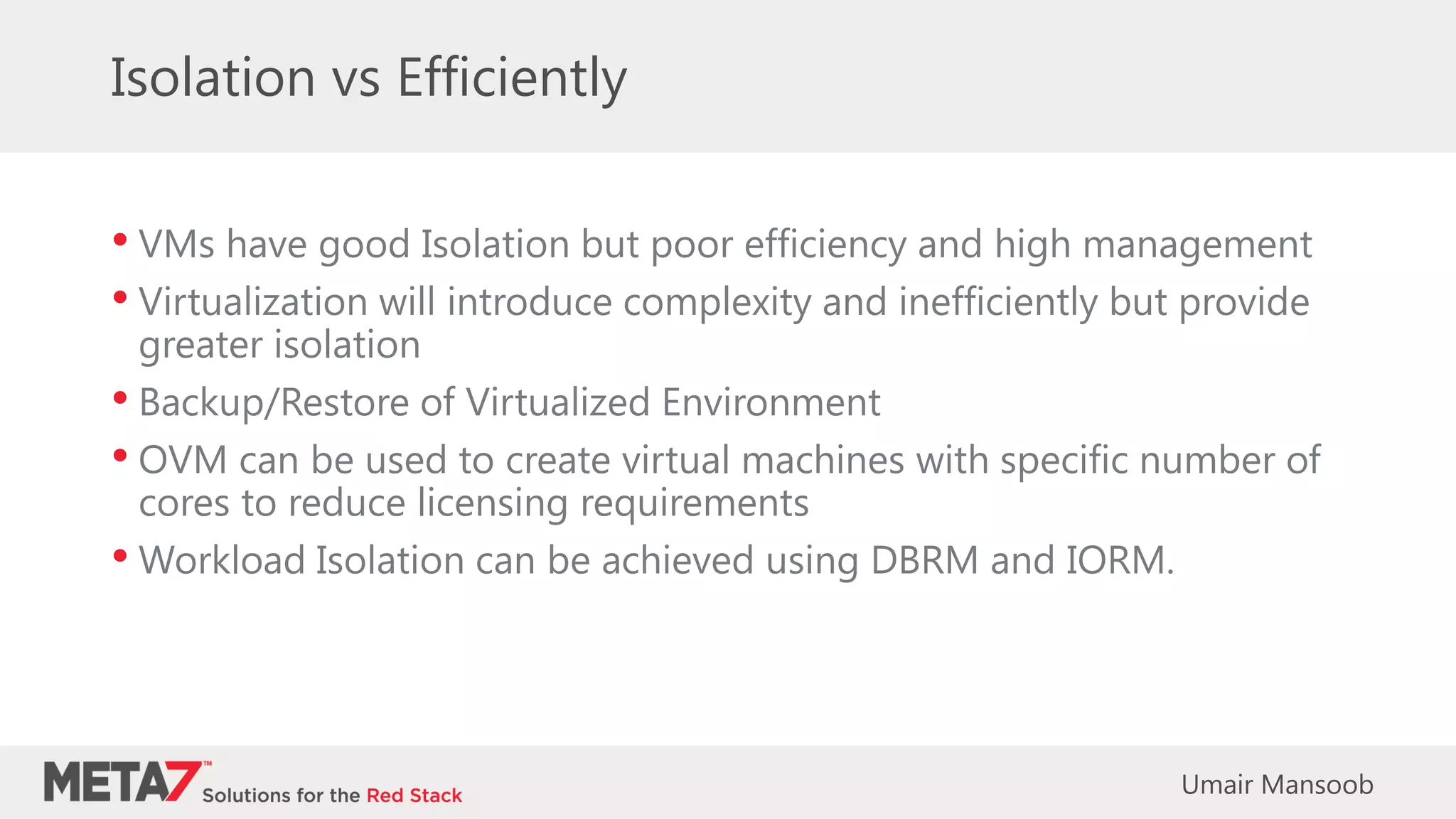 Isolation vs Efficiently

• VMs have good Isolation but poor efficiency and high management
• Virtualization will introduce complexity and inefficiently but provide greater isolation
• Backup/Restore of Virtualized Environment
• OVM can be used to create virtual machines with specific number of cores to reduce licensing requirements
• Workload Isolation can be achieved using DBRM and IORM.

META7™ Solutions for the Red Stack

Umair Mansoob